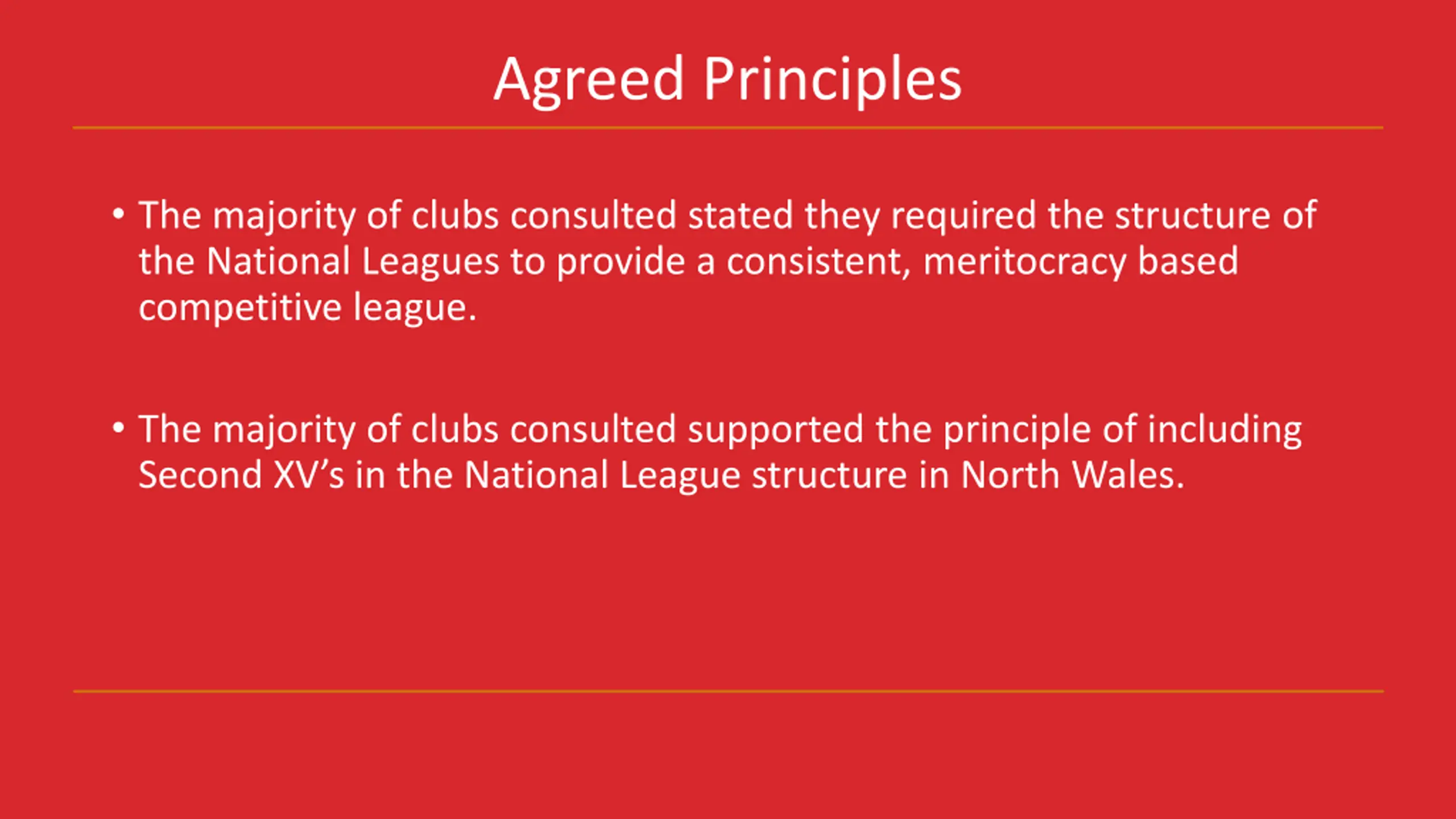 Agreed Principles

• The majority of clubs consulted stated they required the structure of the National Leagues to provide a consistent, meritocracy based competitive league.

• The majority of clubs consulted supported the principle of including Second XV’s in the National League structure in North Wales.